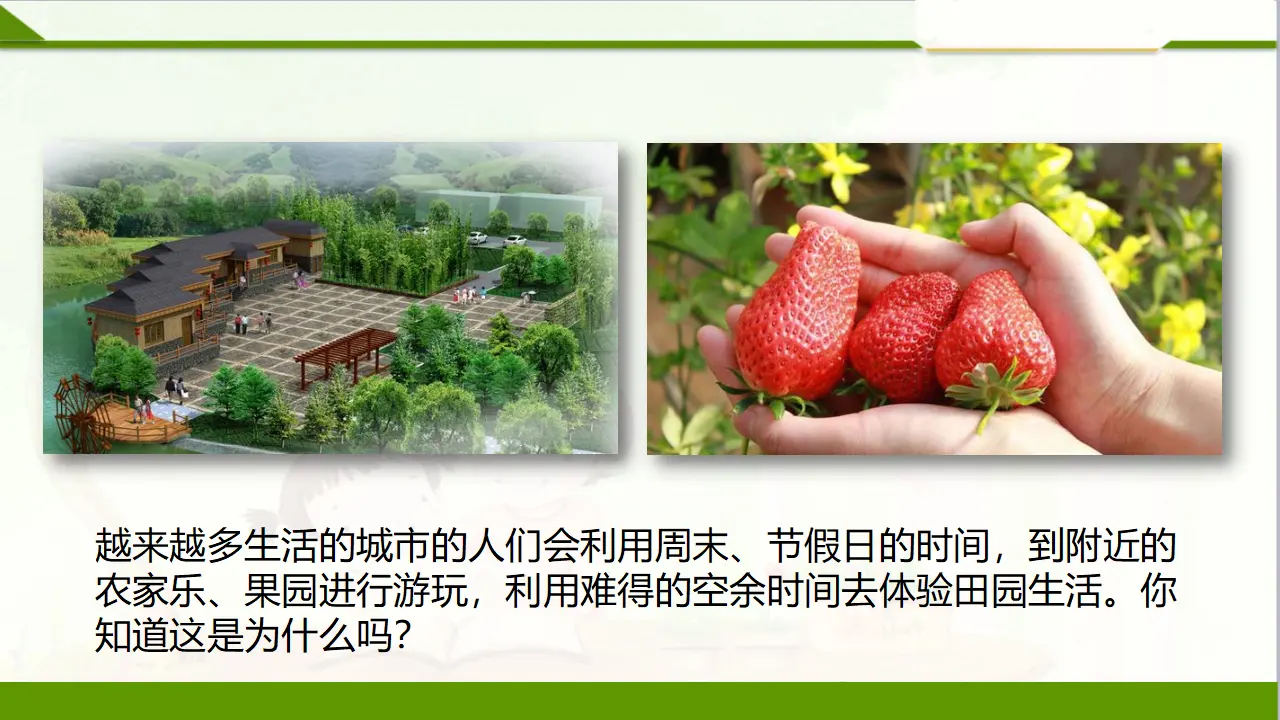 越来越多生活的城市的人们会利用周末、节假日的时间，到附近的农家乐、果园进行游玩，利用难得的空余时间去体验田园生活。你知道这是为什么吗？